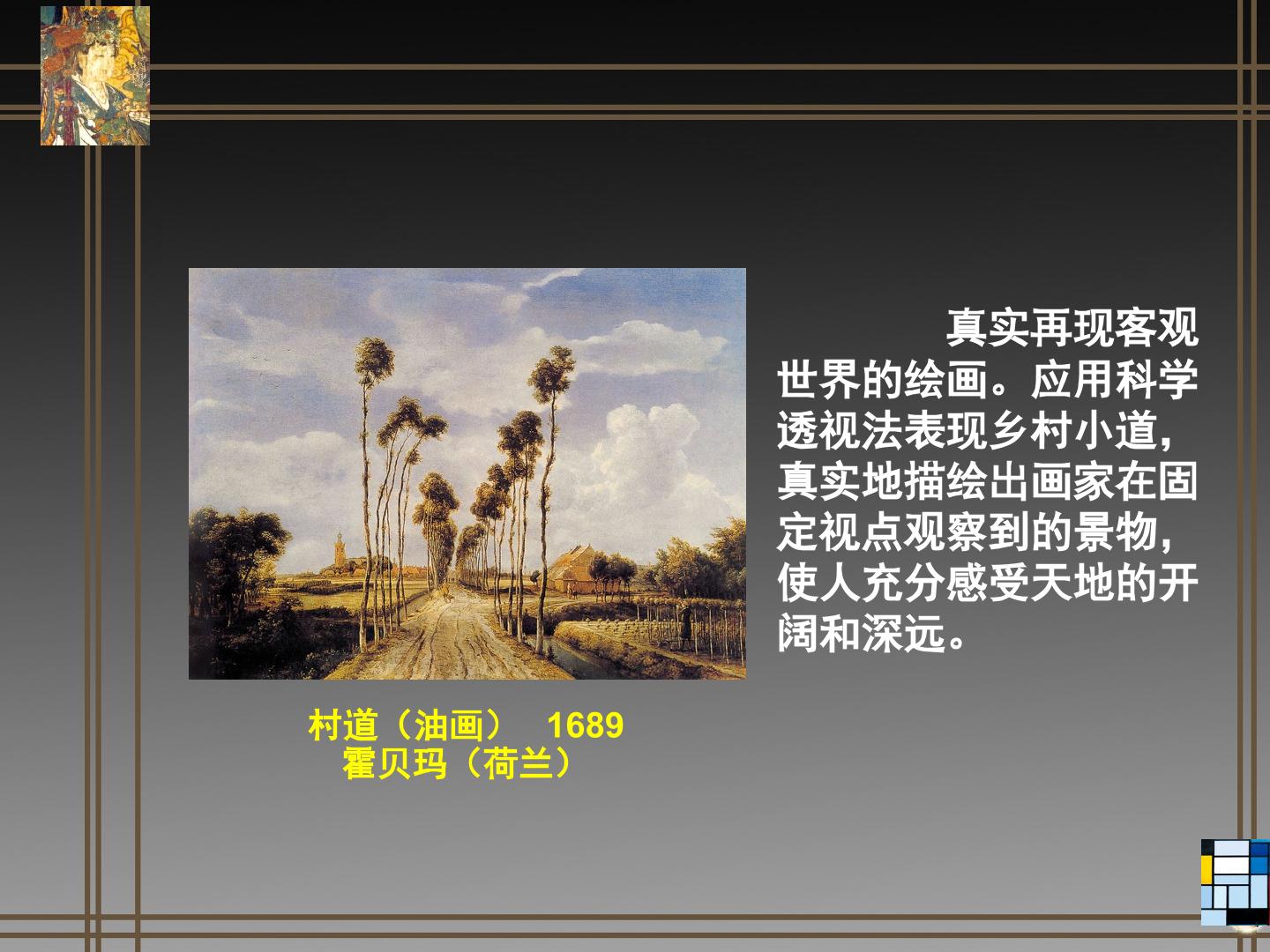 真实再现客观世界的绘画。应用科学透视法表现乡村小道，真实地描绘出画家在固定视点观察到的景物，使人充分感受天地的开阔和深远。

村道（油画） 1689
霍贝玛（荷兰）